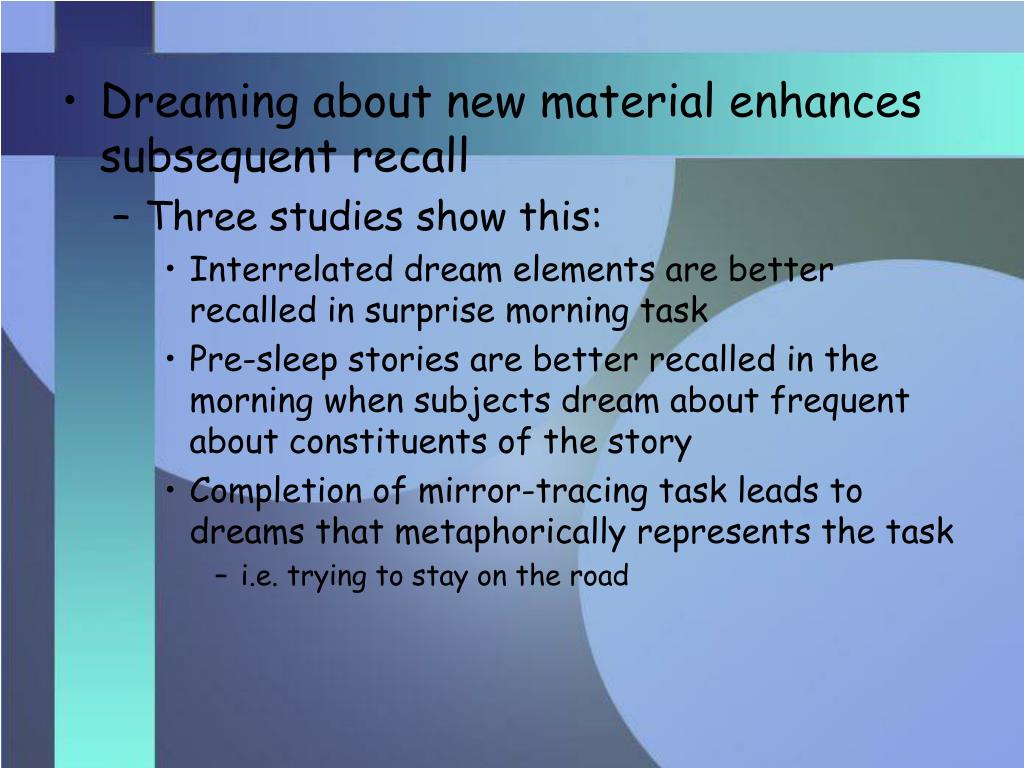 • Dreaming about new material enhances subsequent recall

– Three studies show this:

• Interrelated dream elements are better recalled in surprise morning task

• Pre-sleep stories are better recalled in the morning when subjects dream about frequent about constituents of the story

• Completion of mirror-tracing task leads to dreams that metaphorically represents the task

– i.e. trying to stay on the road